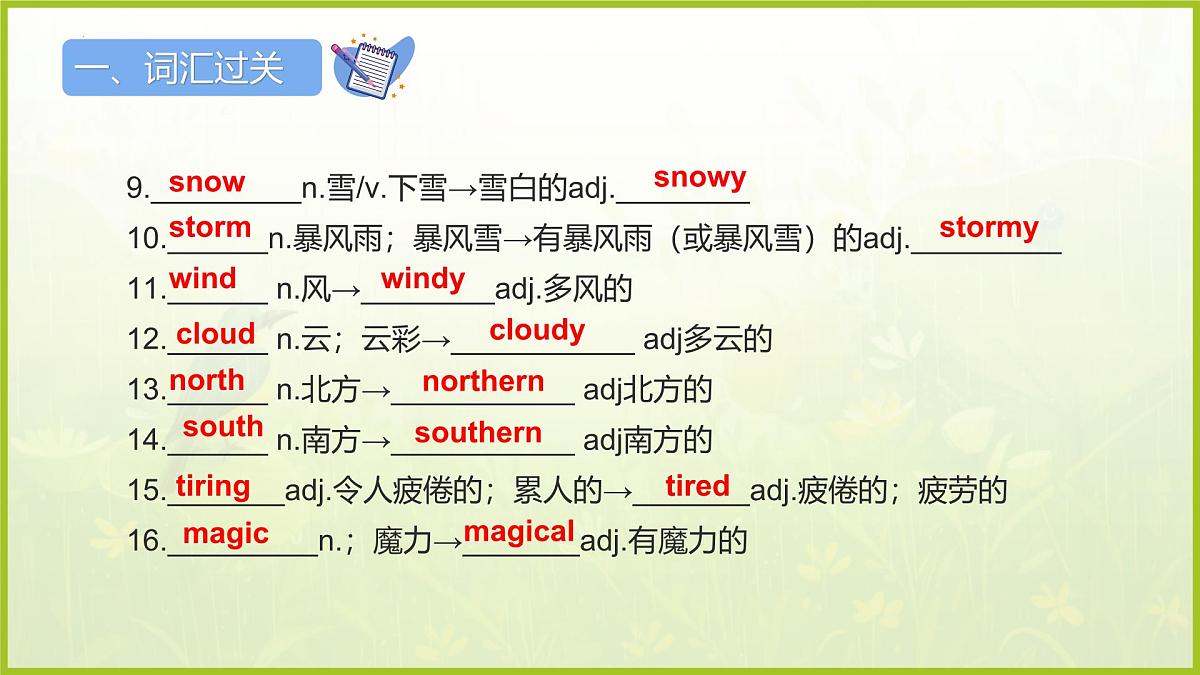 一、词汇过关

9. snow n.雪/v.下雪→雪白的adj. snowy
10. storm n.暴风雨；暴风雪→有暴风雨（或暴风雪）的adj. stormy
11. wind n.风→ windy adj.多风的
12. cloud n.云；云彩→ cloudy adj多云的
13. north n.北方→ northern adj北方的
14. south n.南方→ southern adj南方的
15. tiring adj.令人疲倦的；累人的→ tired adj.疲倦的；疲劳的
16. magic n.；魔力→ magical adj.有魔力的